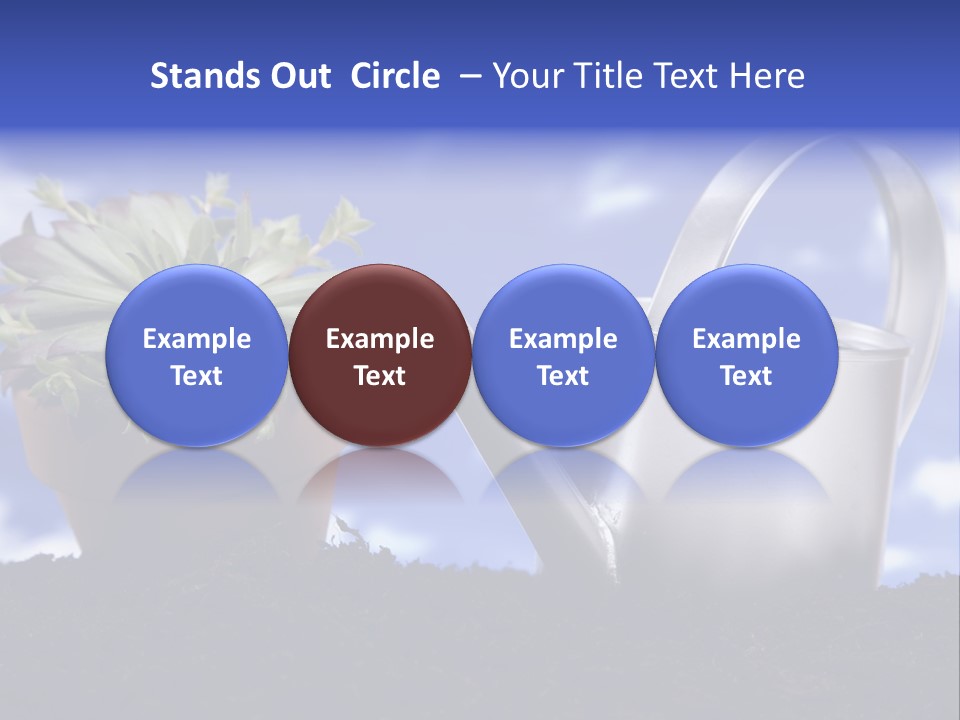 Stands Out Circle – Your Title Text Here

Example Text

Example Text

Example Text

Example Text